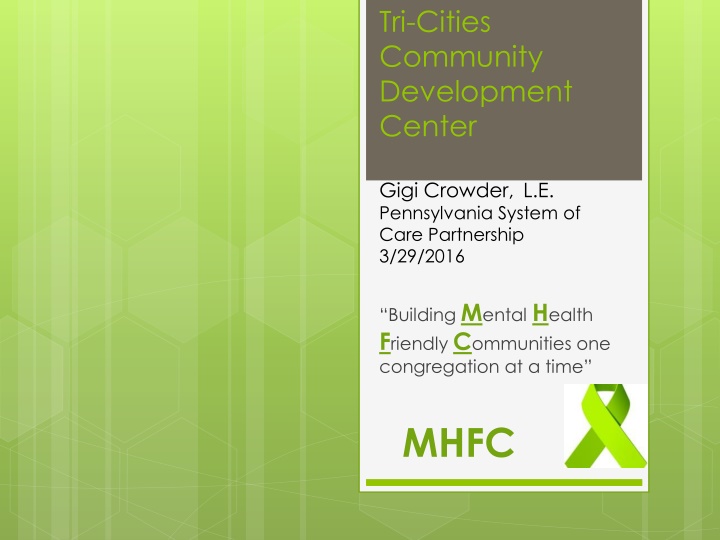 Tri-Cities Community Development Center

Gigi Crowder, L.E.
Pennsylvania System of Care Partnership
3/29/2016

“Building Mental Health Friendly Communities one congregation at a time”

MHFC